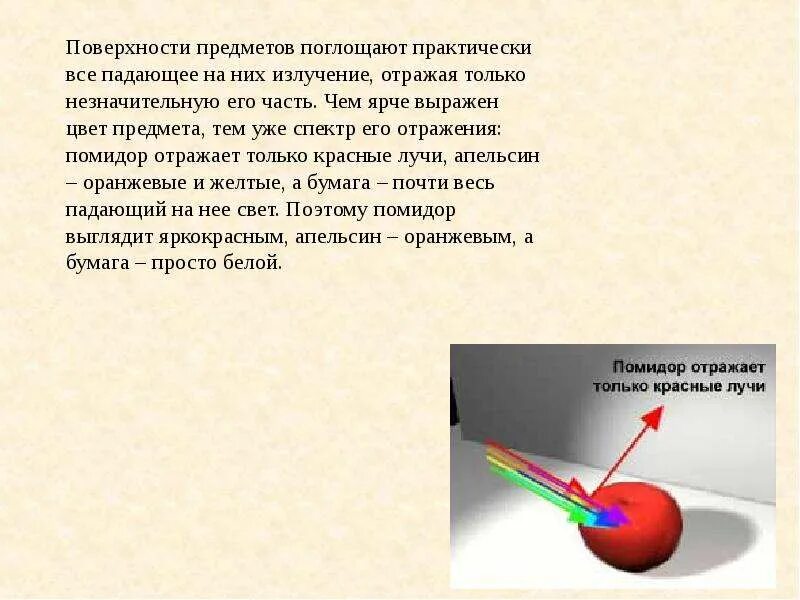 Поверхности предметов поглощают практически все падающее на них излучение, отражая только незначительную его часть. Чем ярче выражен цвет предмета, тем уже спектр его отражения: помидор отражает только красные лучи, апельсин – оранжевые и желтые, а бумага – почти весь падающий на нее свет. Поэтому помидор выглядит яркокрасным, апельсин – оранжевым, а бумага – просто белой.

Помидор отражает только красные лучи